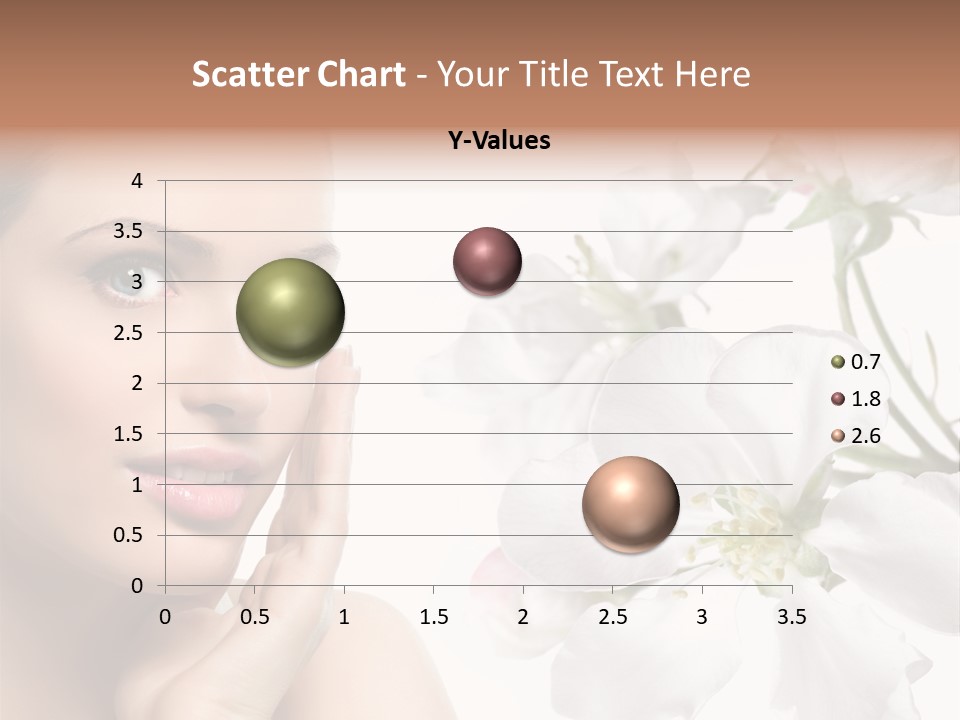 Scatter Chart - Your Title Text Here

Y-Values

4
3.5
3
2.5
2
1.5
1
0.5
0

0 0.5 1 1.5 2 2.5 3 3.5

0.7
1.8
2.6